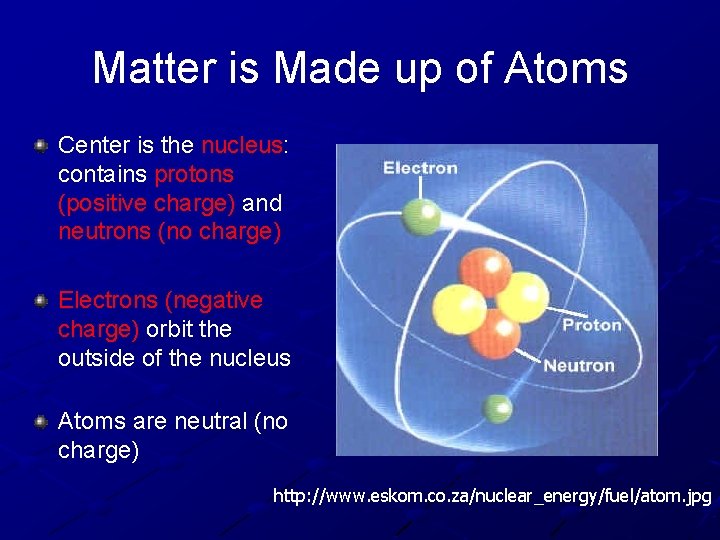 Matter is Made up of Atoms

Center is the nucleus: contains protons (positive charge) and neutrons (no charge)

Electrons (negative charge) orbit the outside of the nucleus

Atoms are neutral (no charge)

Electron

Proton

Neutron

http://www.eskom.co.za/nuclear_energy/fuel/atom.jpg